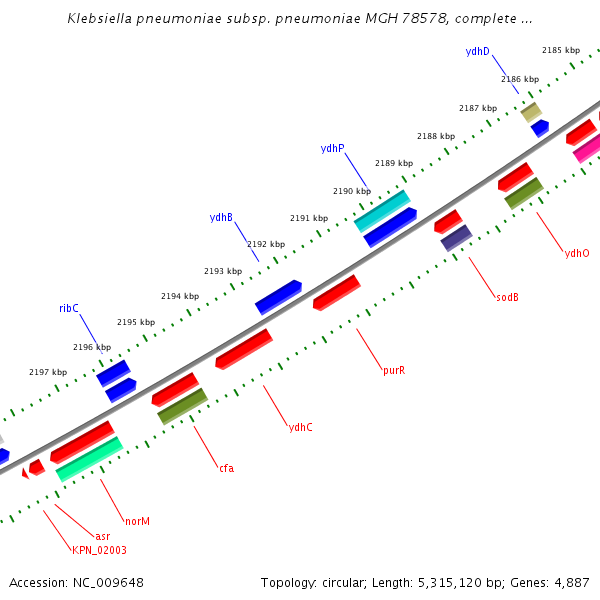 Klebsiella pneumoniae subsp. pneumoniae MGH 78578, complete ...

ydhD
2185 kbp
2186 kbp
2187 kbp
2188 kbp
ydhP
2189 kbp
2190 kbp
2191 kbp
ydhB
2192 kbp
2193 kbp
2194 kbp
ribC
2195 kbp
2196 kbp
2197 kbp

ydhO
sodB
purR
ydhC
cfa
norM
asr
KPN_02003

Accession: NC_009648

Topology: circular; Length: 5,315,120 bp; Genes: 4,887